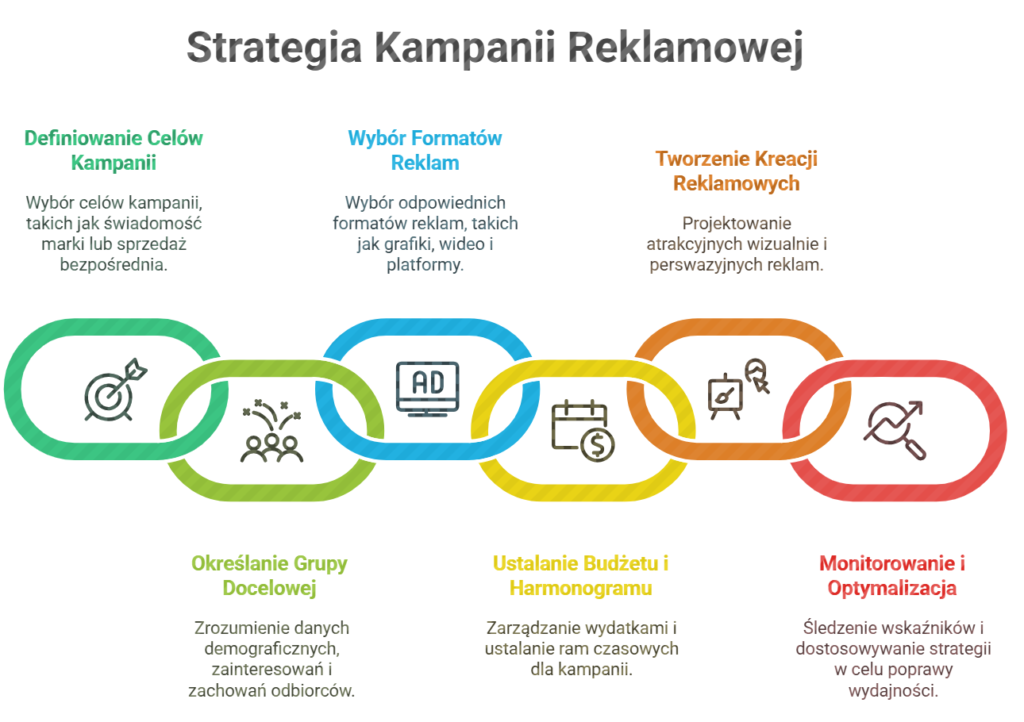 Strategia Kampanii Reklamowej

Definiowanie Celów Kampanii

Wybór celów kampanii, takich jak świadomość marki lub sprzedaż bezpośrednia.

Wybór Formatów Reklam

Wybór odpowiednich formatów reklam, takich jak grafiki, wideo i platformy.

Tworzenie Kreacji Reklamowych

Projektowanie atrakcyjnych wizualnie i perswazyjnych reklam.

AD

Określanie Grupy Docelowej

Zrozumienie danych demograficznych, zainteresowań i zachowań odbiorców.

Ustalanie Budżetu i Harmonogramu

Zarządzanie wydatkami i ustalanie ram czasowych dla kampanii.

Monitorowanie i Optymalizacja

Śledzenie wskaźników i dostosowywanie strategii w celu poprawy wydajności.